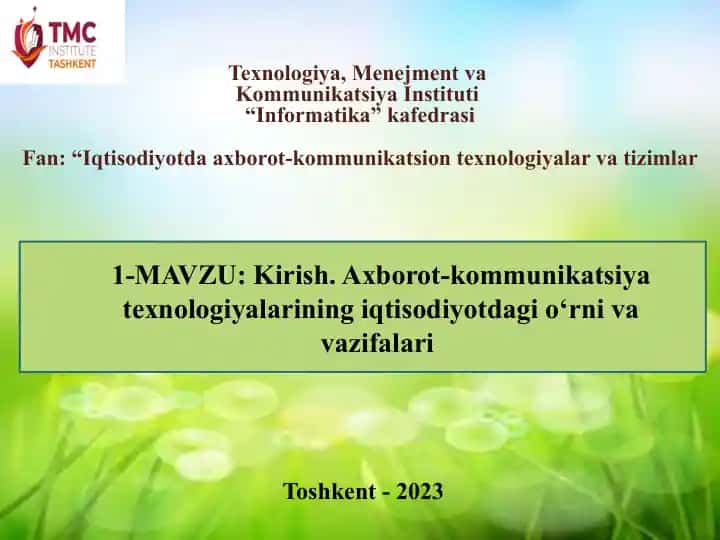 TMC INSTITUTE TASHKENT

Texnologiya, Menejment va Kommunikatsiya Instituti “Informatika” kafedrasi

Fan: “Iqtisodiyotda axborot-kommunikatsion texnologiyalar va tizimlar

1-MAVZU: Kirish. Axborot-kommunikatsiya texnologiyalarining iqtisodiyotdagi o‘rni va vazifalari

Toshkent - 2023